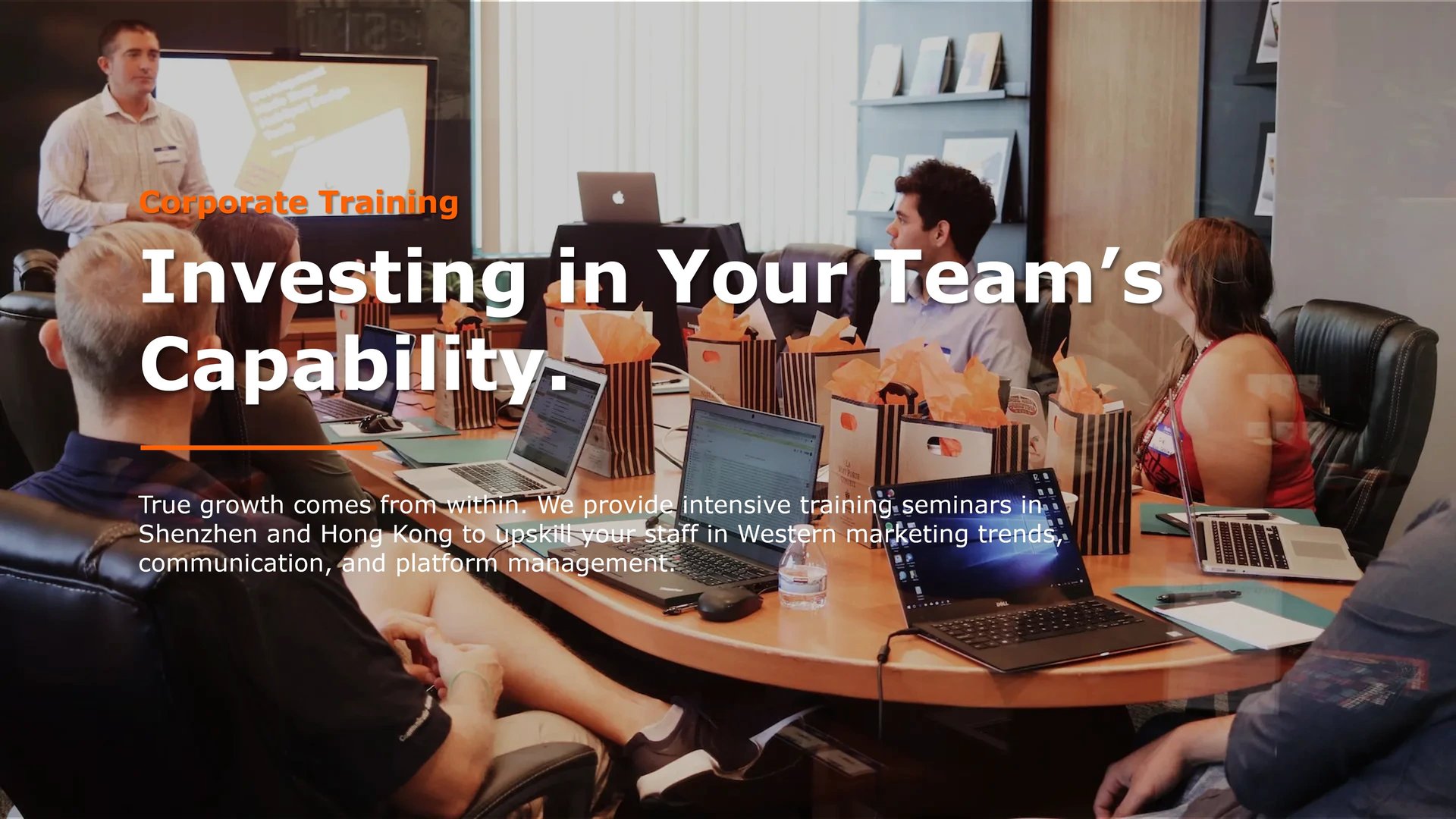 Corporate Training

Investing in Your Team’s Capability.

True growth comes from within. We provide intensive training seminars in Shenzhen and Hong Kong to upskill your staff in Western marketing trends, communication, and platform management.